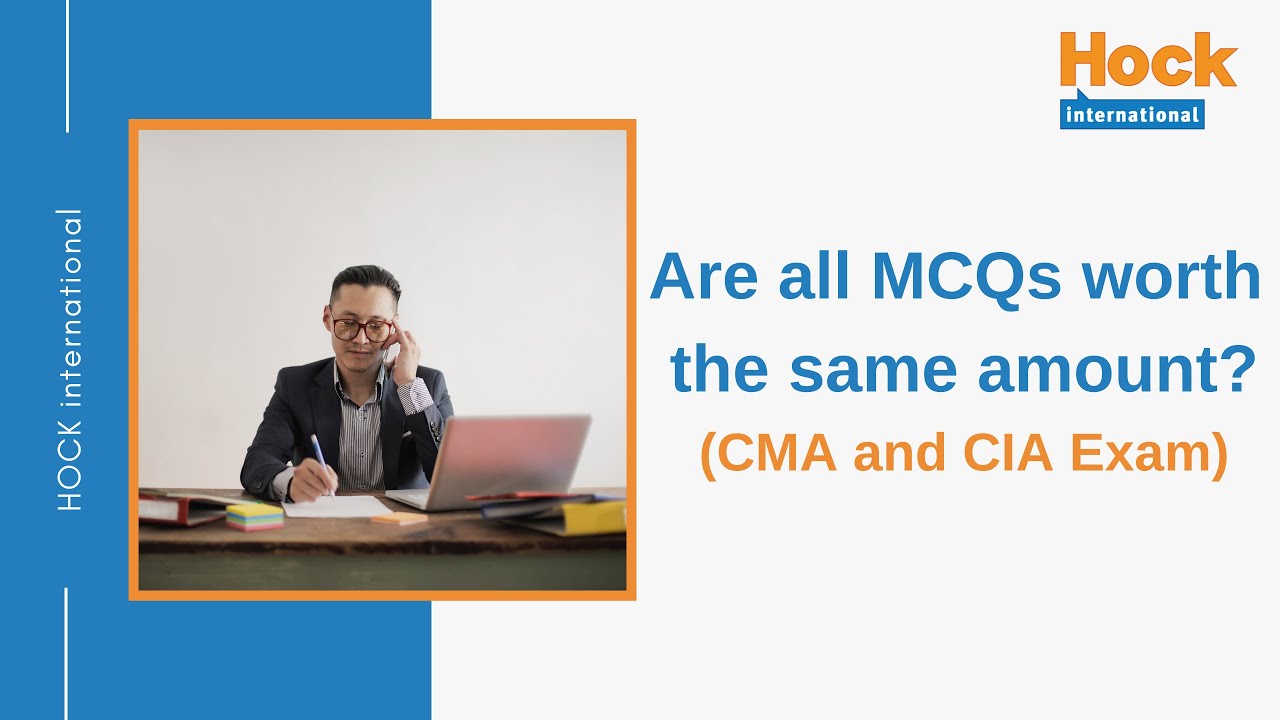 HOCK international

Hock
international

Are all MCQs worth the same amount?
(CMA and CIA Exam)